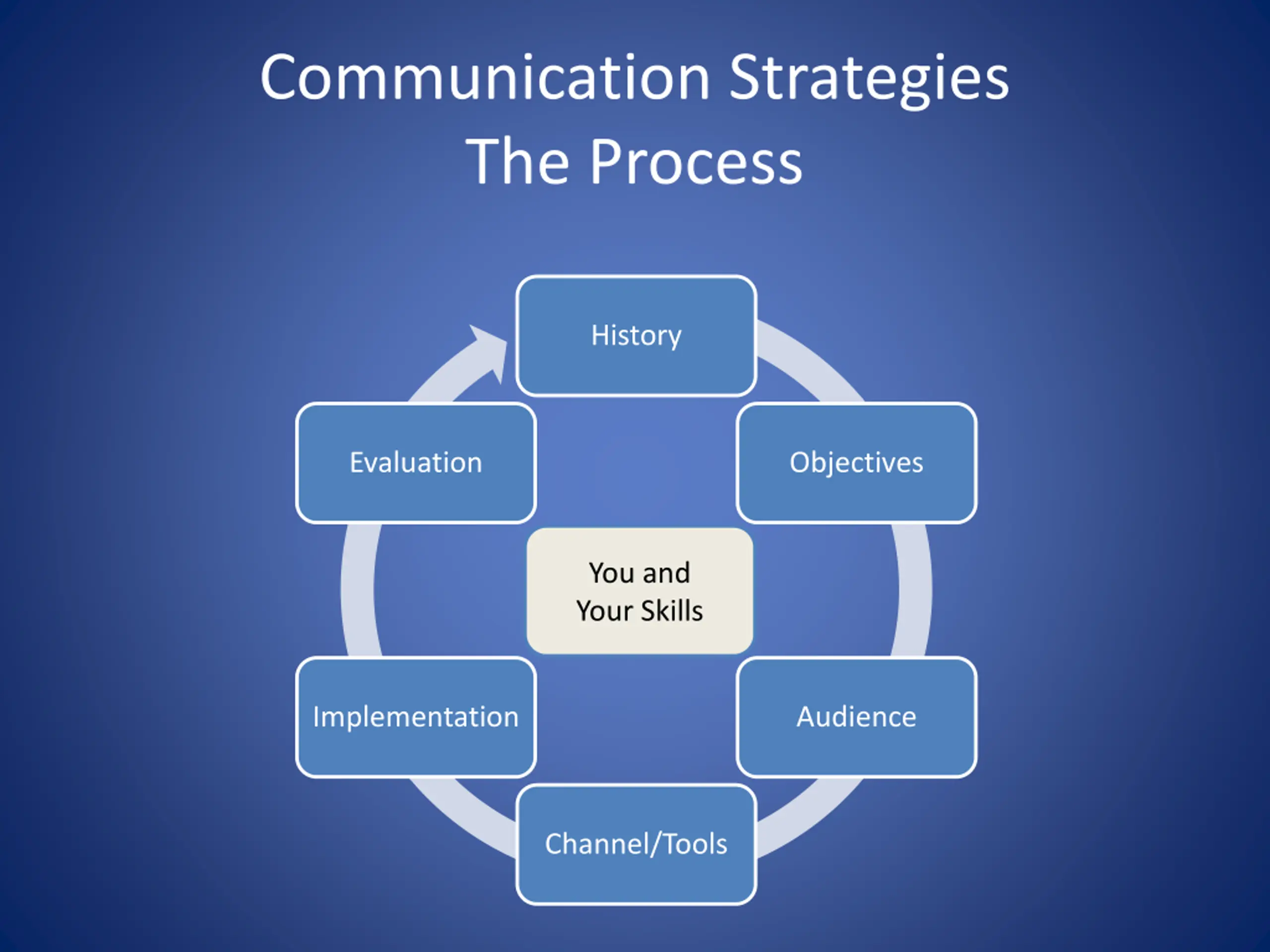 Communication Strategies
The Process

History

Objectives

Audience

Channel/Tools

Implementation

Evaluation

You and
Your Skills